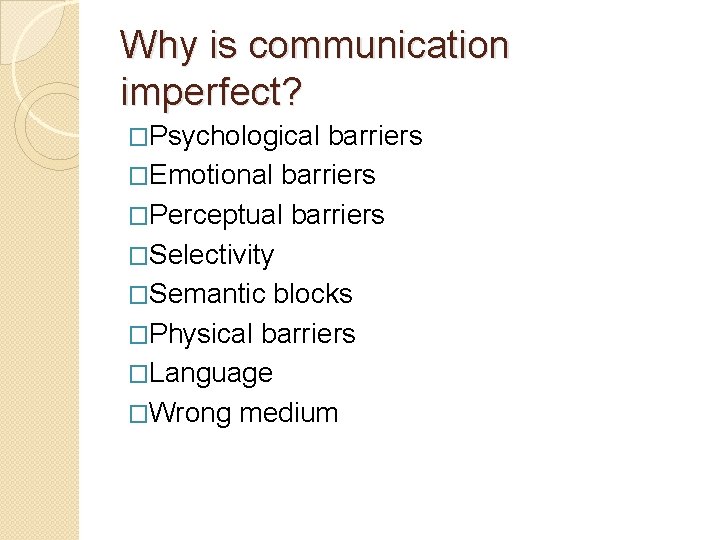 Why is communication imperfect?

□Psychological barriers
□Emotional barriers
□Perceptual barriers
□Selectivity
□Semantic blocks
□Physical barriers
□Language
□Wrong medium